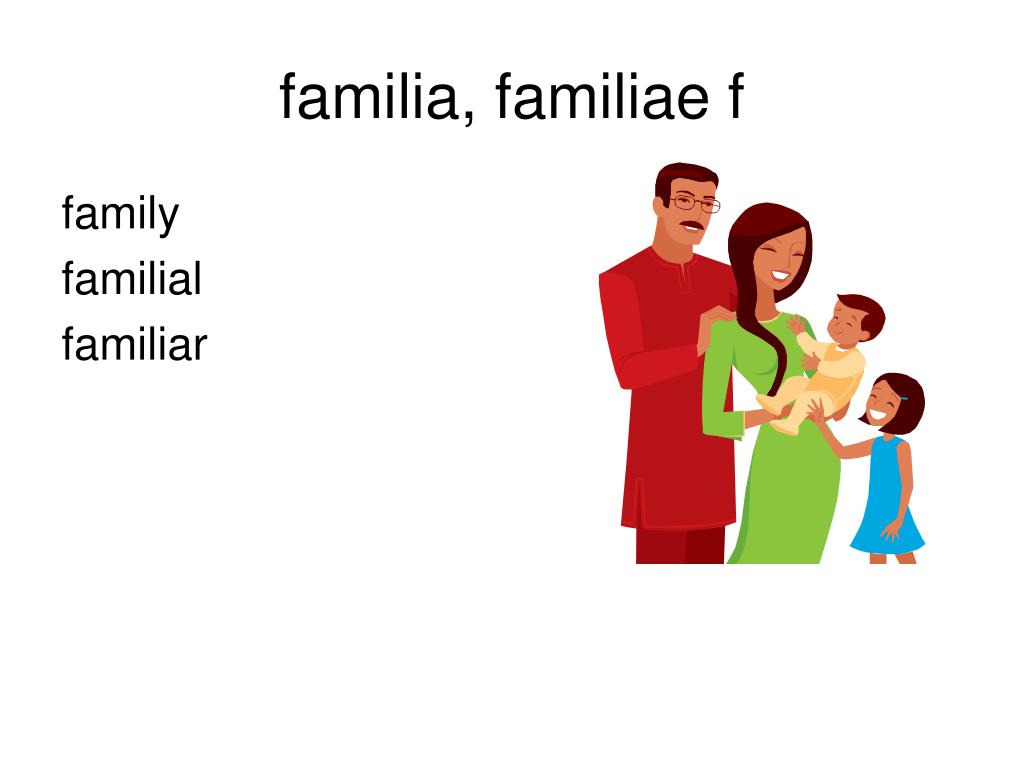 familia, familiae f

family
familial
familiar